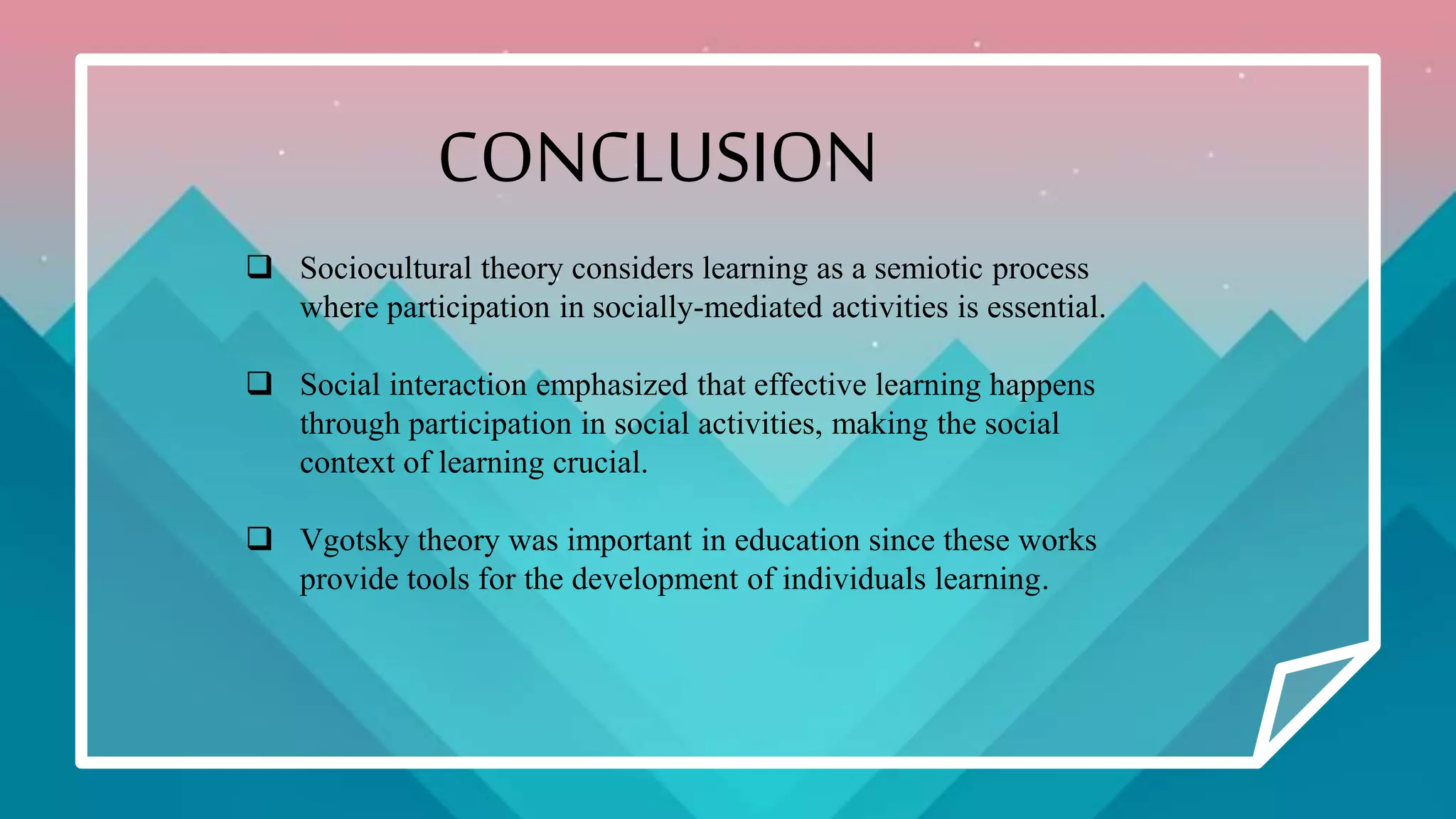 CONCLUSION

❑ Sociocultural theory considers learning as a semiotic process where participation in socially-mediated activities is essential.

❑ Social interaction emphasized that effective learning happens through participation in social activities, making the social context of learning crucial.

❑ Vgotsky theory was important in education since these works provide tools for the development of individuals learning.